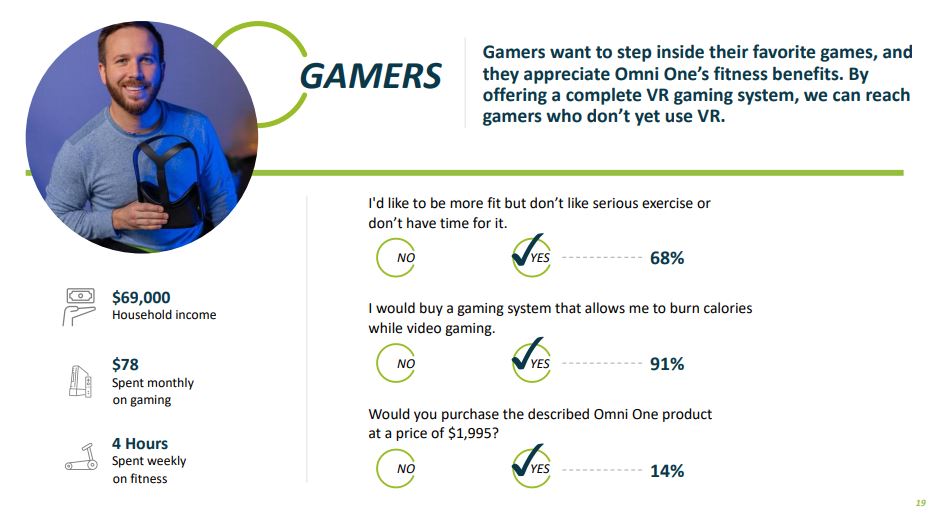 GAMERS

Gamers want to step inside their favorite games, and they appreciate Omni One's fitness benefits. By offering a complete VR gaming system, we can reach gamers who don't yet use VR.

$69,000
Household income

$78
Spent monthly on gaming

4 Hours
Spent weekly on fitness

I'd like to be more fit but don't like serious exercise or don't have time for it.

NO YES 68%

I would buy a gaming system that allows me to burn calories while video gaming.

NO YES 91%

Would you purchase the described Omni One product at a price of $1,995?

NO YES 14%

19